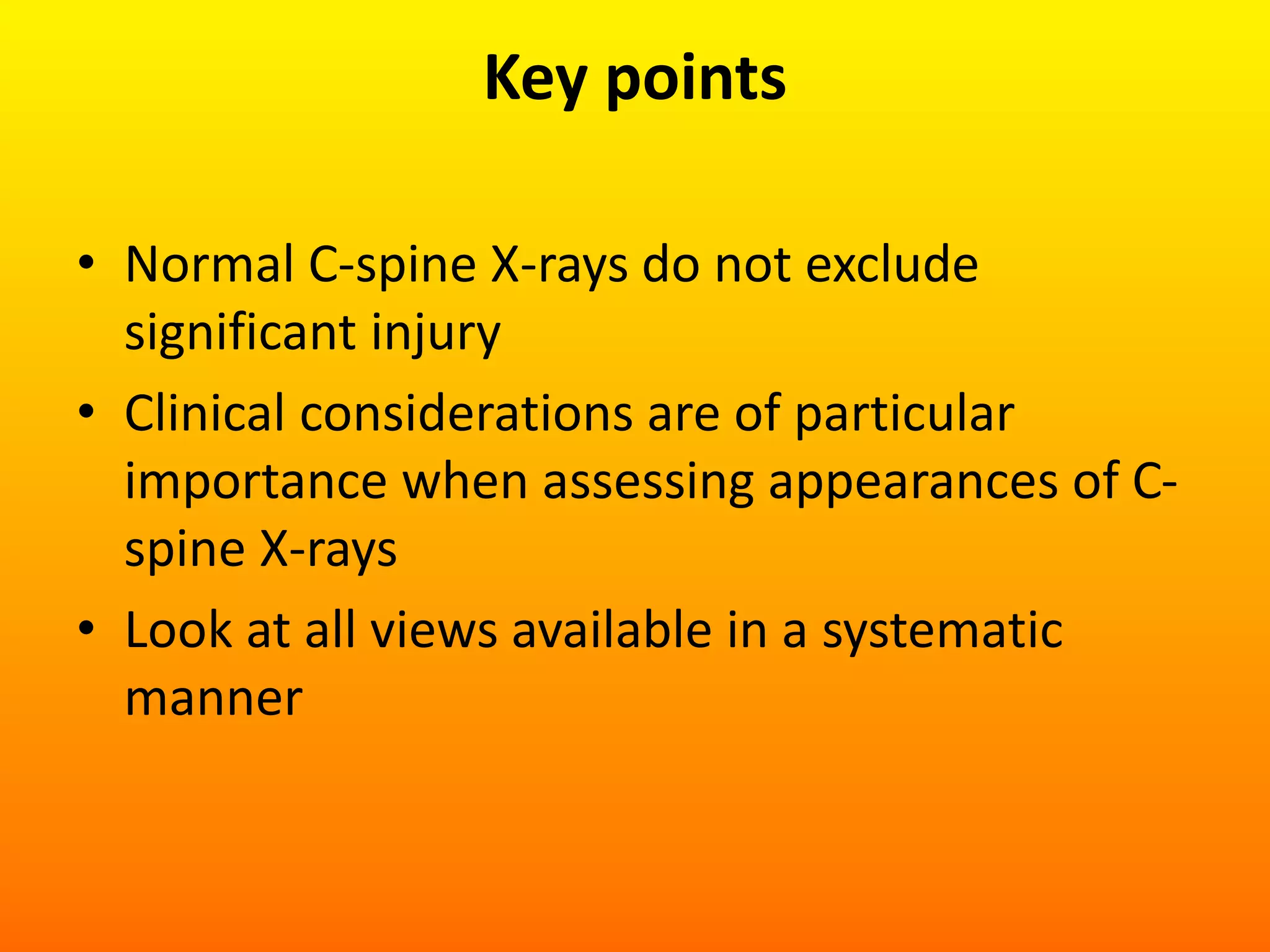 Key points

• Normal C-spine X-rays do not exclude significant injury
• Clinical considerations are of particular importance when assessing appearances of C-spine X-rays
• Look at all views available in a systematic manner